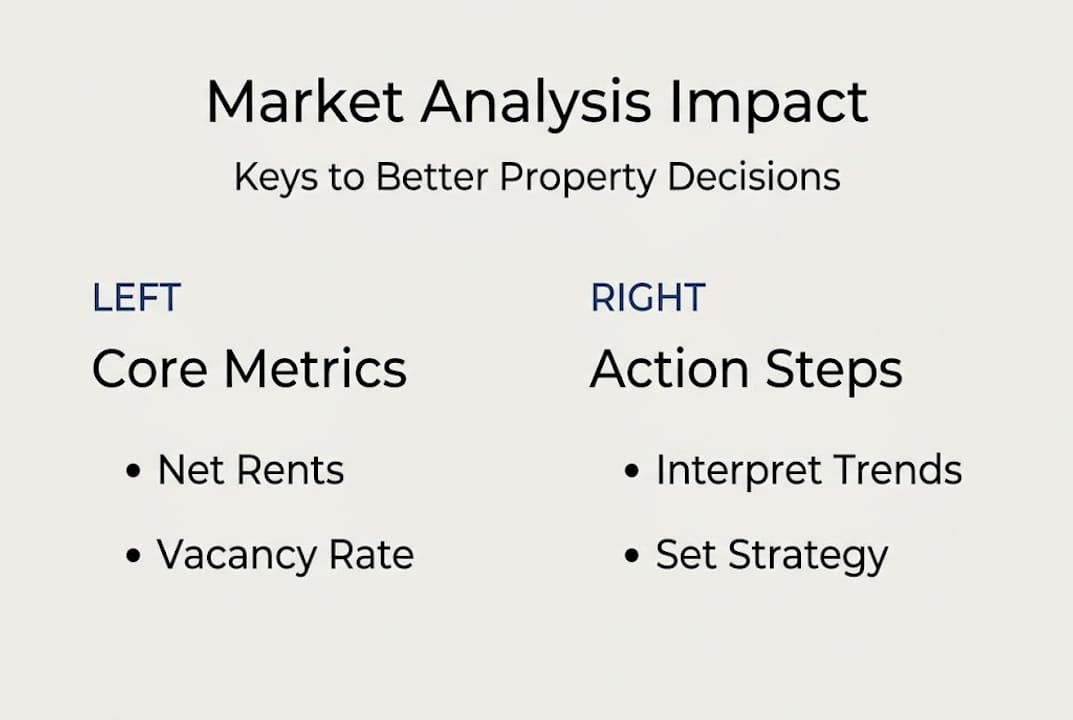 Market Analysis Impact

Keys to Better Property Decisions

LEFT

Core Metrics

• Net Rents
• Vacancy Rate

RIGHT

Action Steps

• Interpret Trends
• Set Strategy